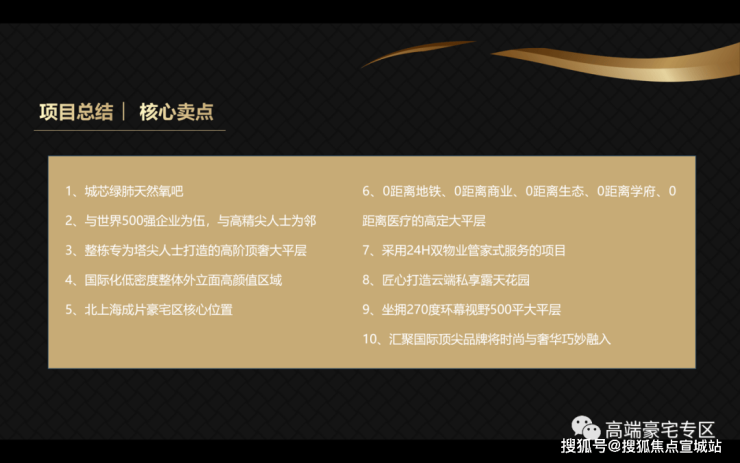 项目总结｜ 核心卖点

1、城芯绿肺天然氧吧

2、与世界500强企业为伍，与高精尖人士为邻

3、整栋专为塔尖人士打造的高阶顶奢大平层

4、国际化低密度整体外立面高颜值区域

5、北上海成片豪宅区核心位置

6、0距离地铁、0距离商业、0距离生态、0距离学府、0距离医疗的高定大平层

7、采用24H双物业管家式服务的项目

8、匠心打造云端私享露天花园

9、坐拥270度环幕视野500平大平层

10、汇聚国际顶尖品牌将时尚与奢华巧妙融入

高端豪宅专区
搜狐号@搜狐焦点宣城站